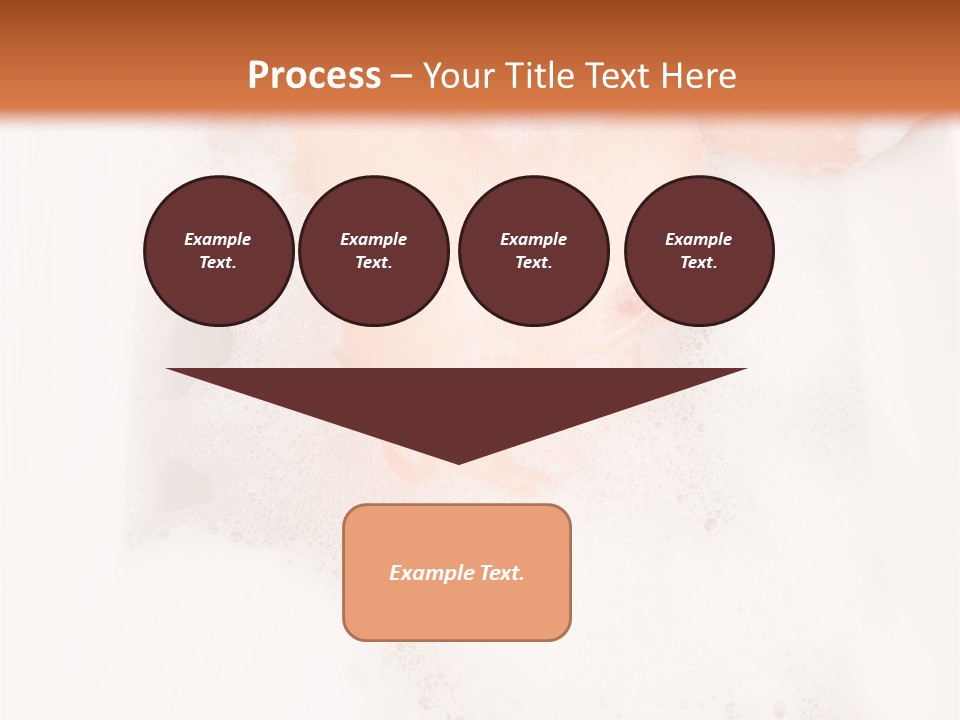 Process – Your Title Text Here

Example Text.

Example Text.

Example Text.

Example Text.

Example Text.